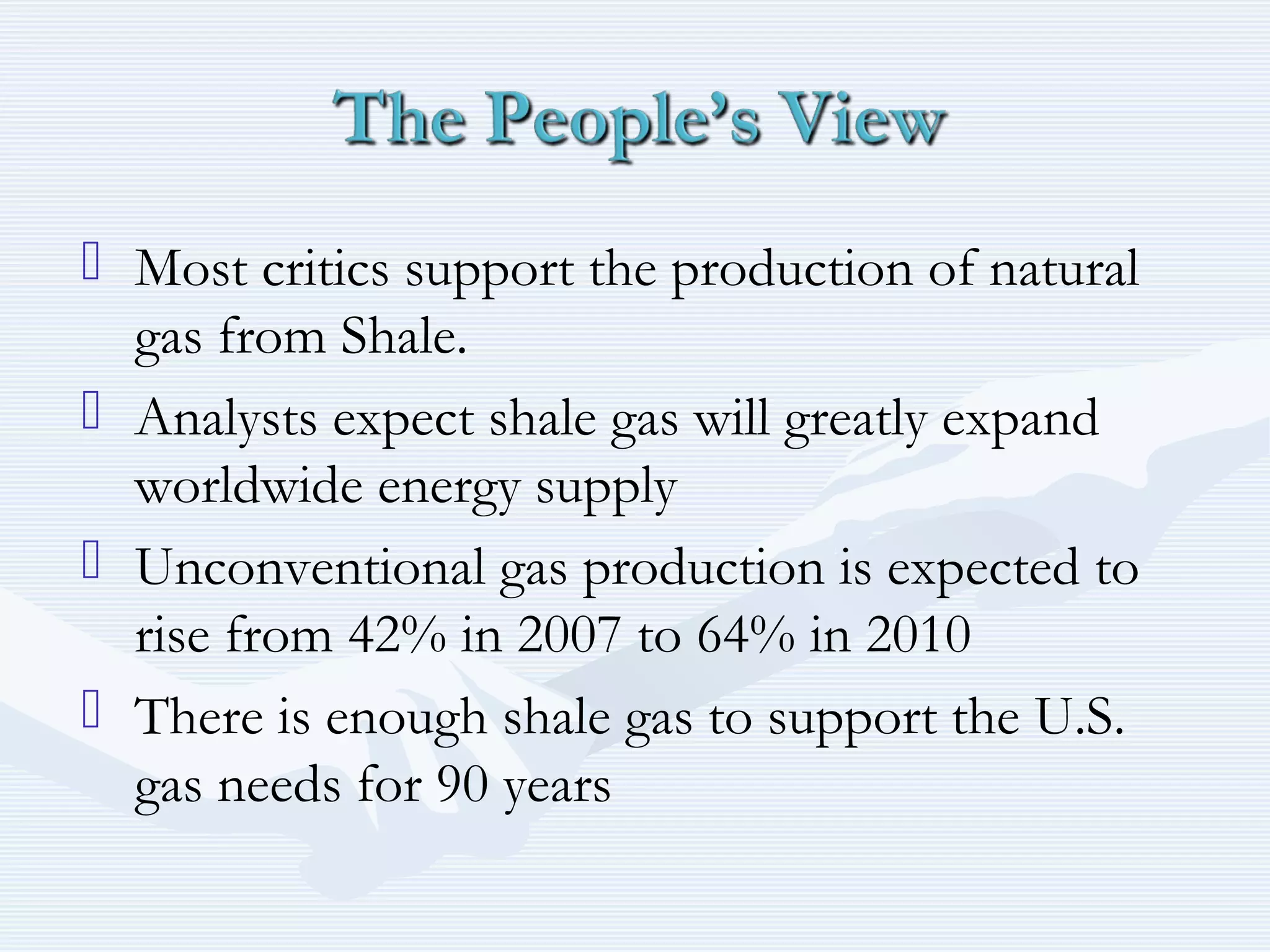 The People's View

Most critics support the production of natural gas from Shale.

Analysts expect shale gas will greatly expand worldwide energy supply

Unconventional gas production is expected to rise from 42% in 2007 to 64% in 2010

There is enough shale gas to support the U.S. gas needs for 90 years